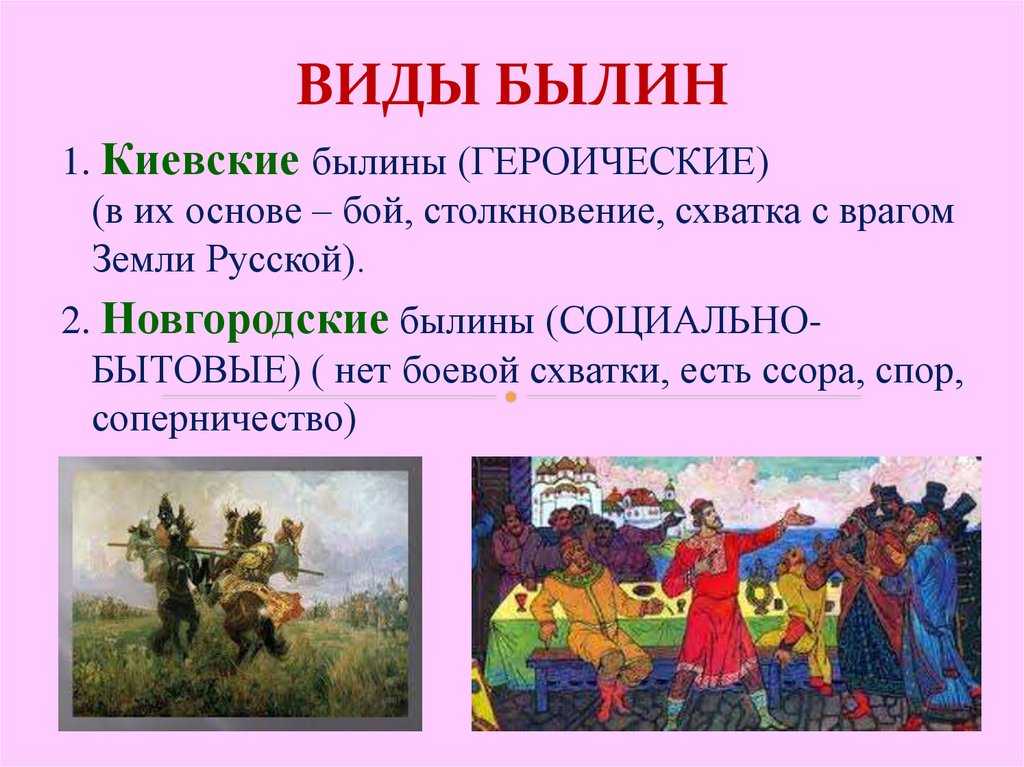 ВИДЫ БЫЛИН

1. Киевские былины (ГЕРОИЧЕСКИЕ) (в их основе – бой, столкновение, схватка с врагом Земли Русской).

2. Новгородские былины (СОЦИАЛЬНО-БЫТОВЫЕ) ( нет боевой схватки, есть ссора, спор, соперничество)